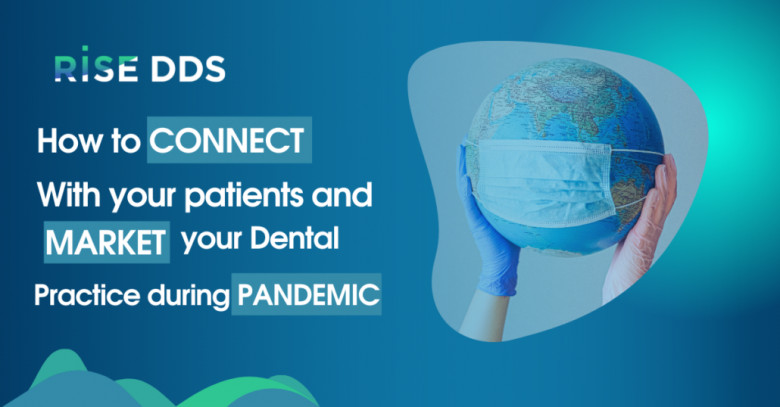 RISE DDS

How to CONNECT With your patients and MARKET your Dental Practice during PANDEMIC